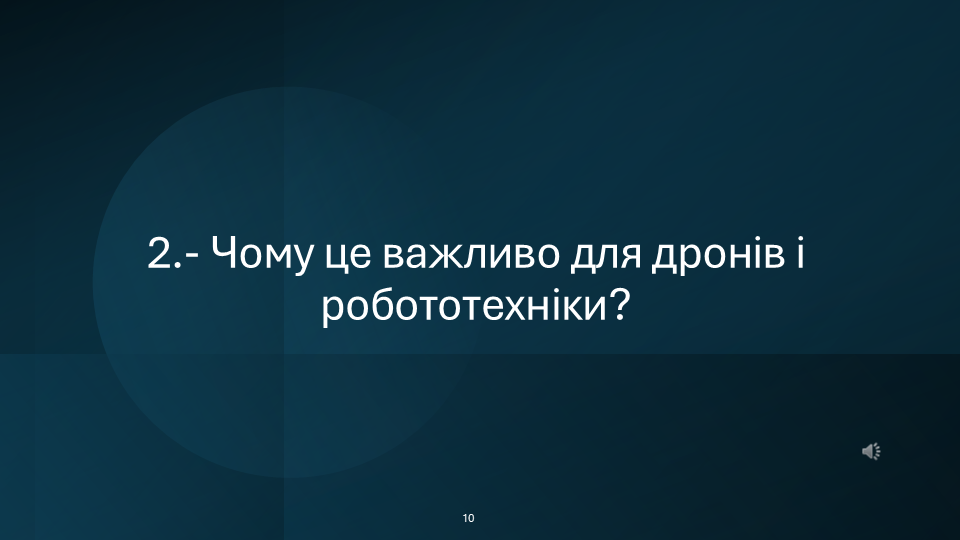 2.- Чому це важливо для дронів і робототехніки?

10